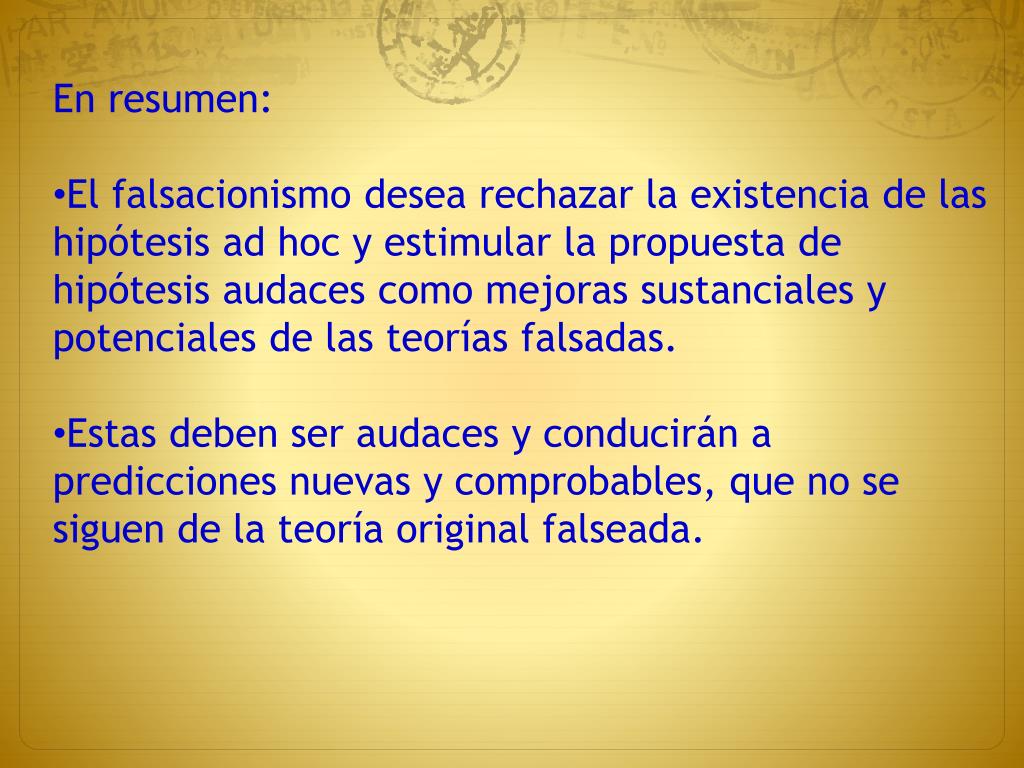 En resumen:

•El falsacionismo desea rechazar la existencia de las hipótesis ad hoc y estimular la propuesta de hipótesis audaces como mejoras sustanciales y potenciales de las teorías falsadas.

•Estas deben ser audaces y conducirán a predicciones nuevas y comprobables, que no se siguen de la teoría original falseada.